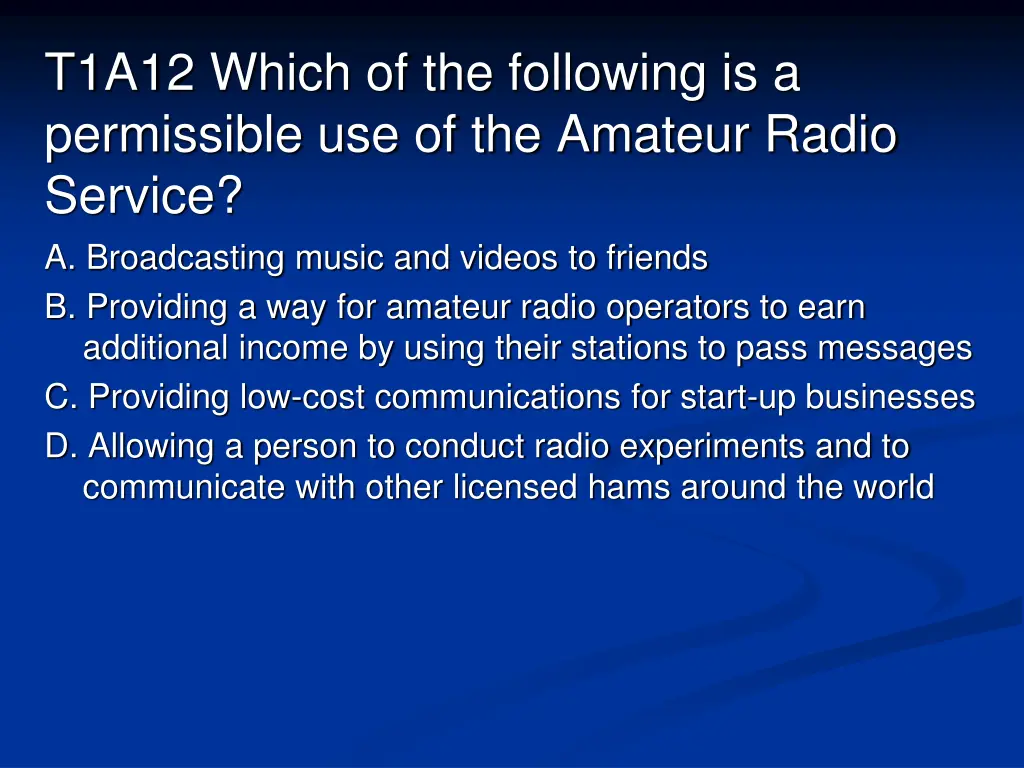 T1A12 Which of the following is a permissible use of the Amateur Radio Service?

A. Broadcasting music and videos to friends
B. Providing a way for amateur radio operators to earn additional income by using their stations to pass messages
C. Providing low-cost communications for start-up businesses
D. Allowing a person to conduct radio experiments and to communicate with other licensed hams around the world